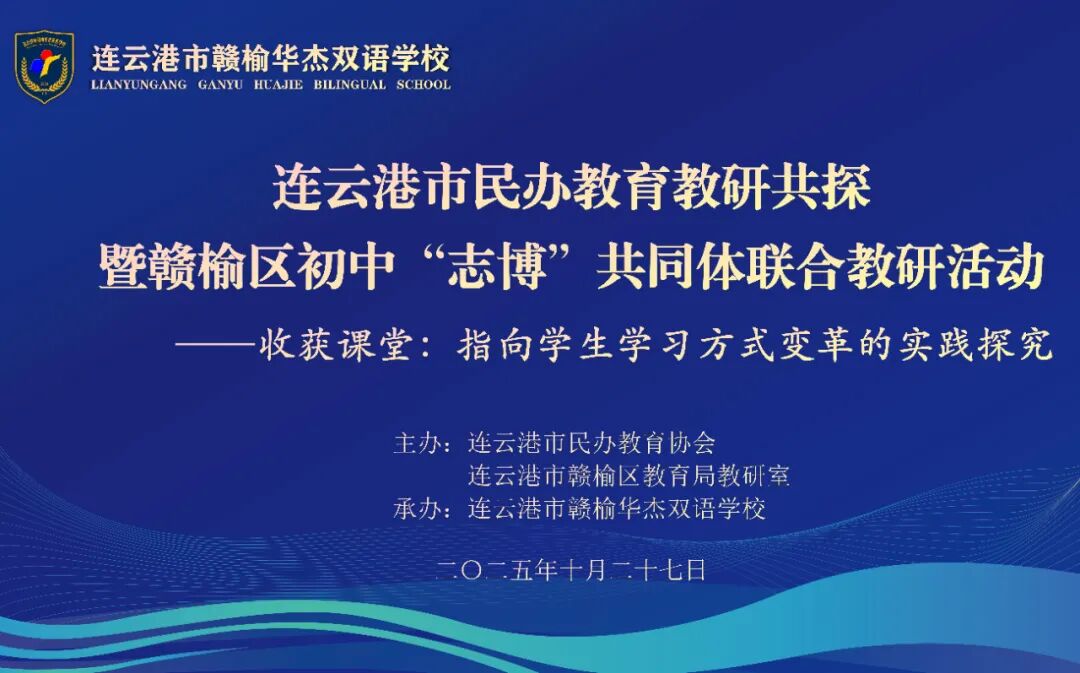 连云港市赣榆华杰双语学校
LIANYUNGANG GANYU HUAJIE BILINGUAL SCHOOL

连云港市民办教育教研共探
暨赣榆区初中“志博”共同体联合教研活动
——收获课堂：指向学生学习方式变革的实践探究

主办：连云港市民办教育协会
连云港市赣榆区教育局教研室
承办：连云港市赣榆华杰双语学校

二〇二五年十月二十七日